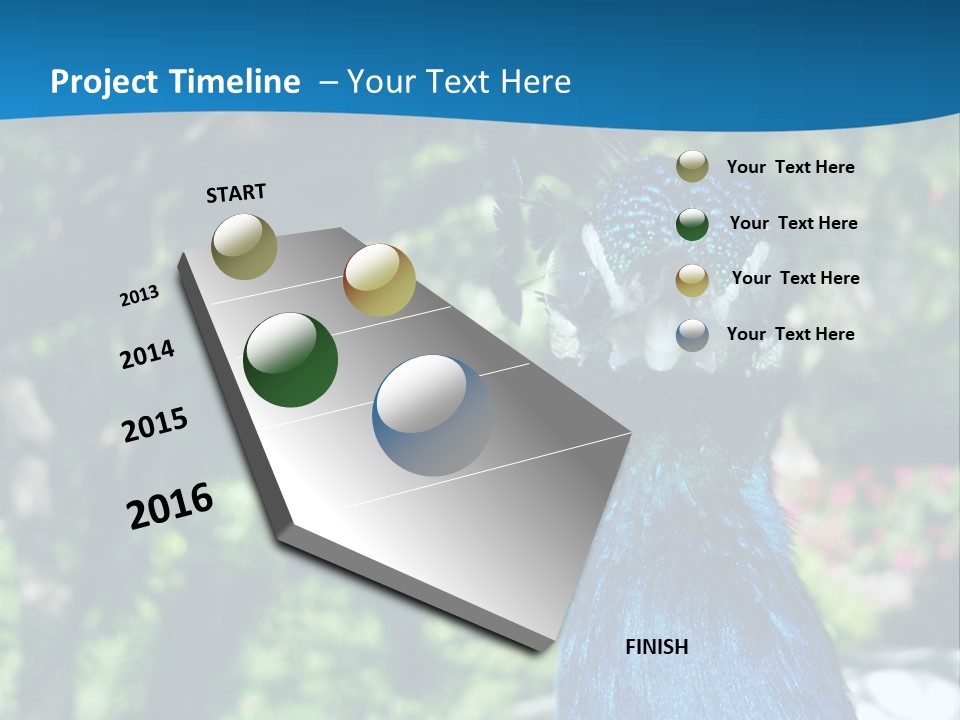 Project Timeline – Your Text Here

START

2013

2014

2015

2016

FINISH

Your Text Here

Your Text Here

Your Text Here

Your Text Here